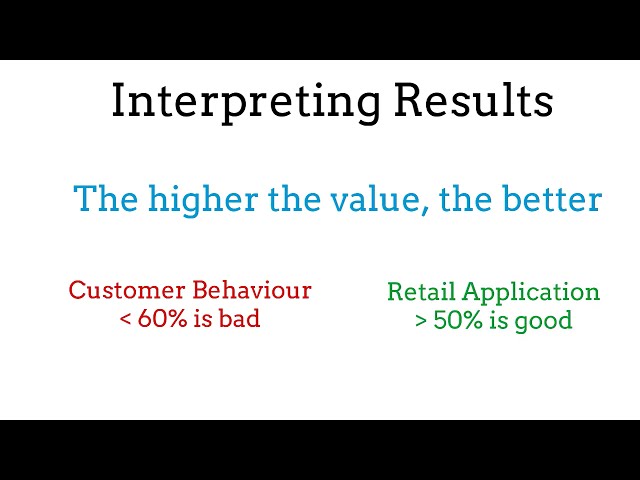 Interpreting Results

The higher the value, the better

Customer Behaviour
< 60% is bad

Retail Application
> 50% is good